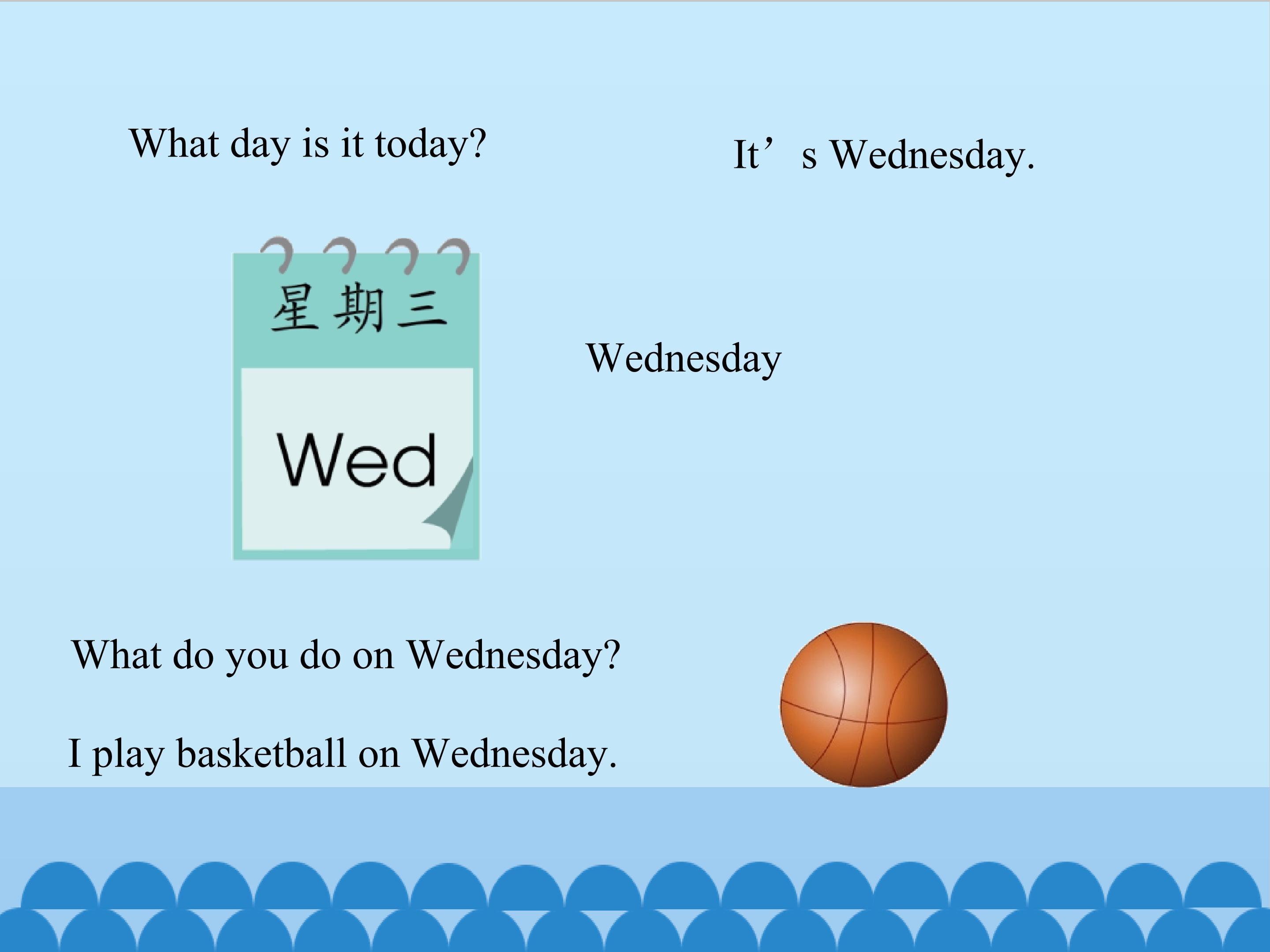 What day is it today?

It's Wednesday.

星期三

Wed

Wednesday

What do you do on Wednesday?

I play basketball on Wednesday.